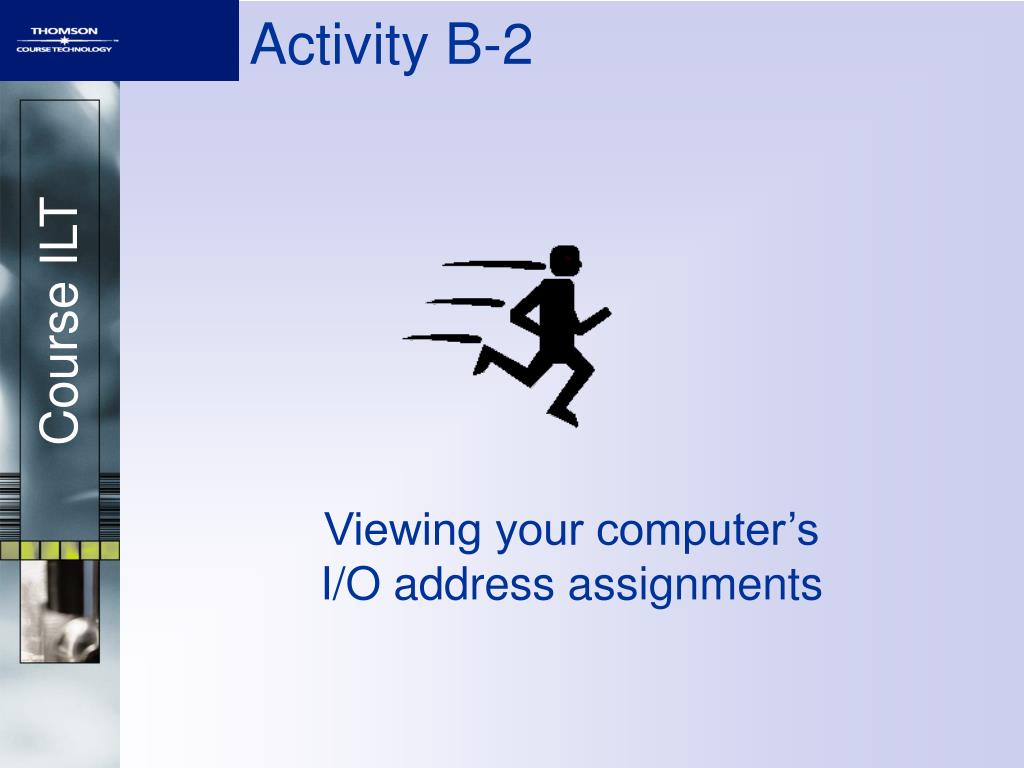 THOMSON
COURSE TECHNOLOGY

Activity B-2

Course ILT

Viewing your computer’s I/O address assignments